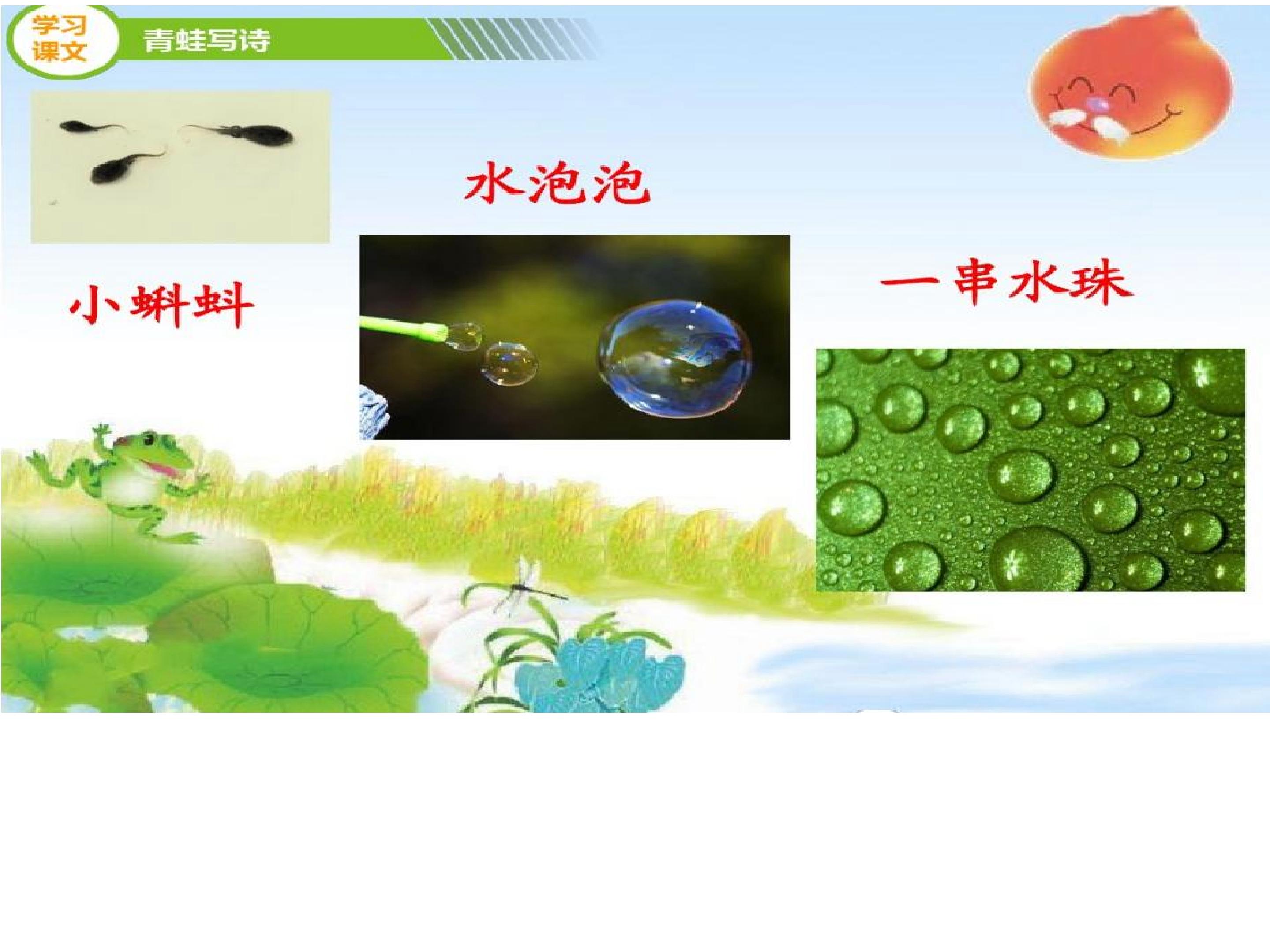 学习课文

青蛙写诗

水泡泡

小蝌蚪

一串水珠